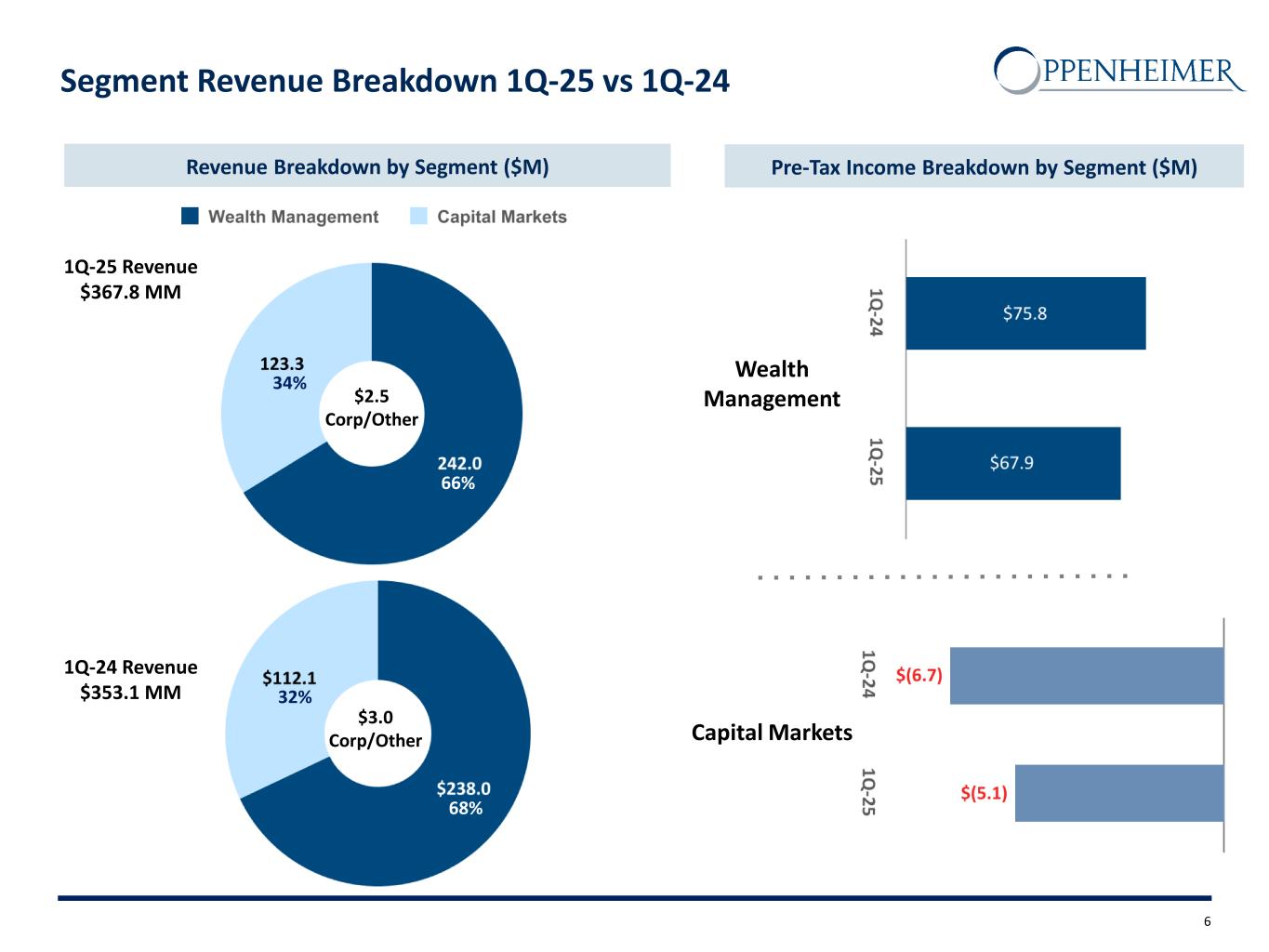 Segment Revenue Breakdown 1Q-25 vs 1Q-24

OPPENHEIMER

Revenue Breakdown by Segment ($M)

Wealth Management Capital Markets

1Q-25 Revenue
$367.8 MM

123.3
34%

$2.5
Corp/Other

242.0
66%

1Q-24 Revenue
$353.1 MM

$112.1
32%

$3.0
Corp/Other

$238.0
68%

Pre-Tax Income Breakdown by Segment ($M)

Wealth Management

1Q-24 $75.8
1Q-25 $67.9

Capital Markets

1Q-24 $(6.7)
1Q-25 $(5.1)

6